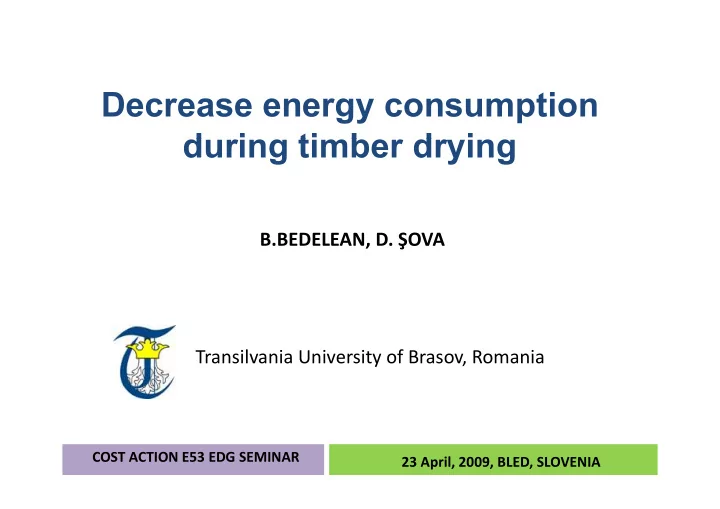 Decrease energy consumption during timber drying

B.BEDELEAN, D. ŞOVA

Transilvania University of Brasov, Romania

COST ACTION E53 EDG SEMINAR

23 April, 2009, BLED, SLOVENIA